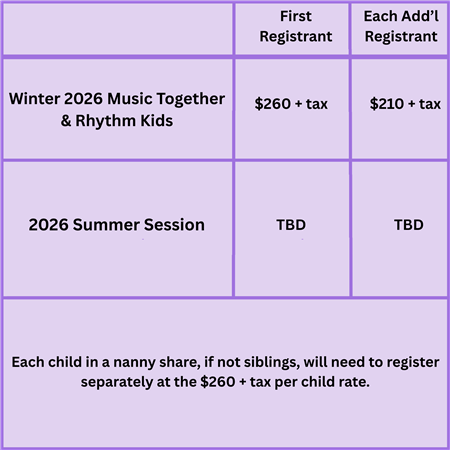 |  | First Registrant | Each Add'l Registrant |
|---|---|---|
| Winter 2026 Music Together & Rhythm Kids | \$260 + tax | \$210 + tax |
| 2026 Summer Session | TBD | TBD |

Each child in a nanny share, if not siblings, will need to register separately at the \$260 + tax per child rate.